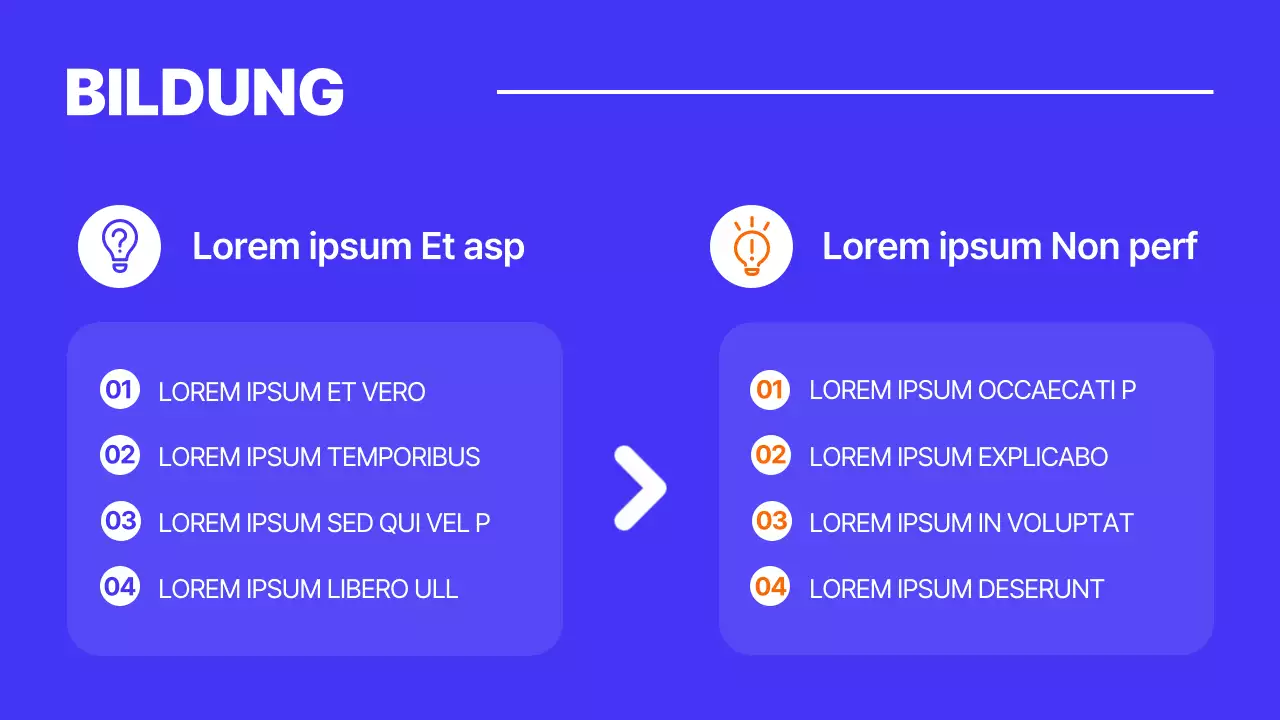 BILDUNG

Lorem ipsum Et asp

01 LOREM IPSUM ET VERO
02 LOREM IPSUM TEMPORIBUS
03 LOREM IPSUM SED QUI VEL P
04 LOREM IPSUM LIBERO ULL

Lorem ipsum Non perf

01 LOREM IPSUM OCCAECATI P
02 LOREM IPSUM EXPLICABO
03 LOREM IPSUM IN VOLUPTAT
04 LOREM IPSUM DESERUNT